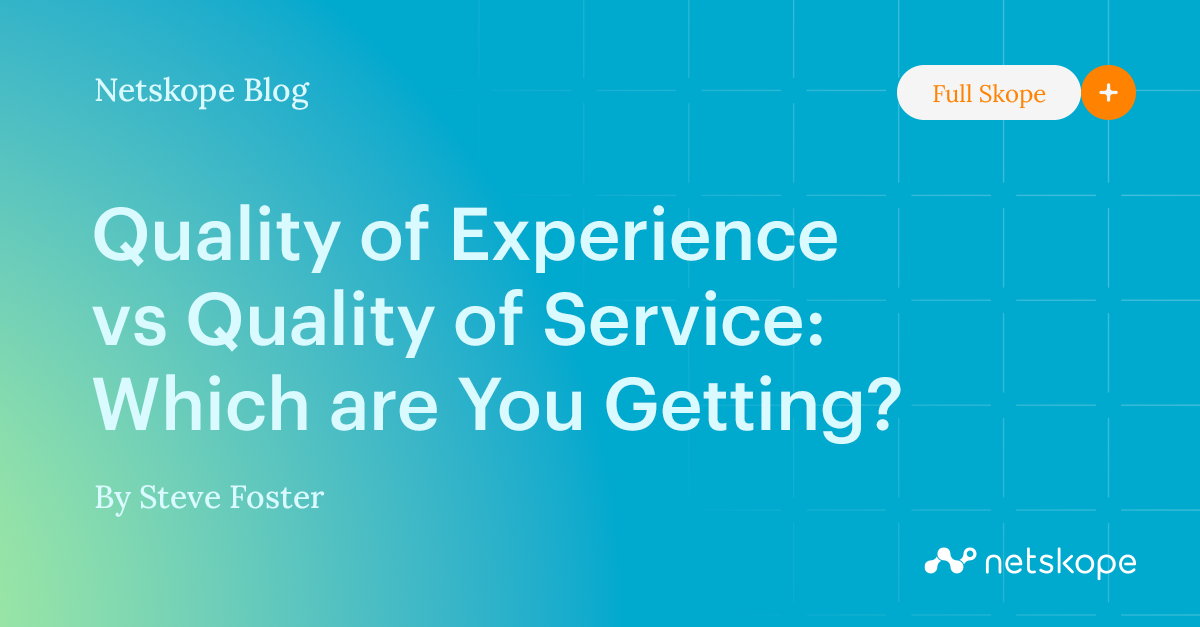 Netskope Blog

Full Skope +

Quality of Experience vs Quality of Service: Which are You Getting?

By Steve Foster

netskope